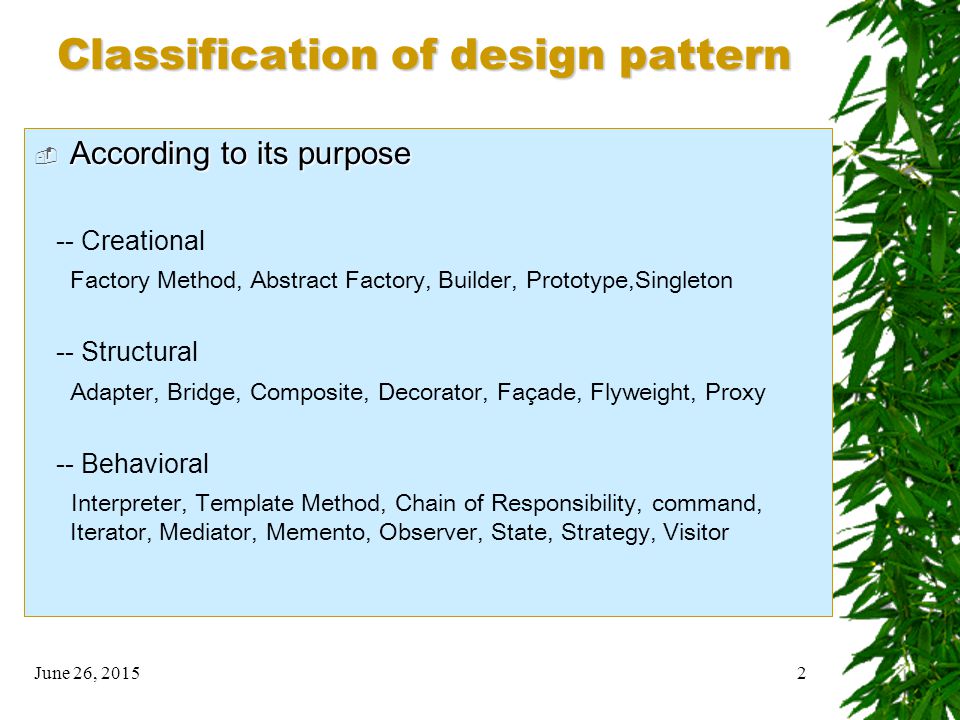 Classification of design pattern

According to its purpose

-- Creational

Factory Method, Abstract Factory, Builder, Prototype,Singleton

-- Structural

Adapter, Bridge, Composite, Decorator, Façade, Flyweight, Proxy

-- Behavioral

Interpreter, Template Method, Chain of Responsibility, command, Iterator, Mediator, Memento, Observer, State, Strategy, Visitor

June 26, 2015

2